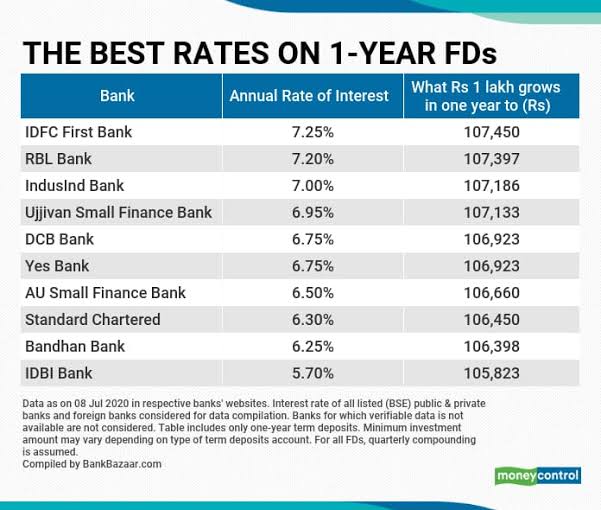 THE BEST RATES ON 1-YEAR FDs

| Bank | Annual Rate of Interest | What Rs 1 lakh grows in one year to (Rs) |
|---|---|---|
| IDFC First Bank | 7.25% | 107,450 |
| RBL Bank | 7.20% | 107,397 |
| IndusInd Bank | 7.00% | 107,186 |
| Ujjivan Small Finance Bank | 6.95% | 107,133 |
| DCB Bank | 6.75% | 106,923 |
| Yes Bank | 6.75% | 106,923 |
| AU Small Finance Bank | 6.50% | 106,660 |
| Standard Chartered | 6.30% | 106,450 |
| Bandhan Bank | 6.25% | 106,398 |
| IDBI Bank | 5.70% | 105,823 |

Data as on 08 Jul 2020 in respective banks' websites. Interest rate of all listed (BSE) public & private banks and foreign banks considered for data compilation. Banks for which verifiable data is not available are not considered. Table includes only one-year term deposits. Minimum investment amount may vary depending on type of term deposits account. For all FDs, quarterly compounding is assumed.
Compiled by BankBazaar.com

moneycontrol